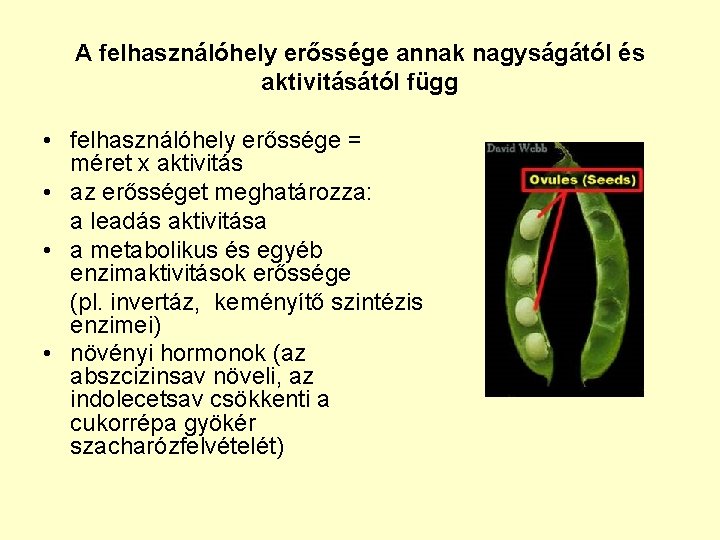 A felhasználóhely erőssége annak nagyságától és aktivitásától függ

• felhasználóhely erőssége = méret x aktivitás
• az erősséget meghatározza:
a leadás aktivitása
• a metabolikus és egyéb enzimaktivitások erőssége
(pl. invertáz, keményítő szintézis enzimei)
• növényi hormonok (az abszcizinsav növeli, az indolecetsav csökkenti a cukorrépa gyökér szacharózfelvételét)

David Webb
Ovules (Seeds)